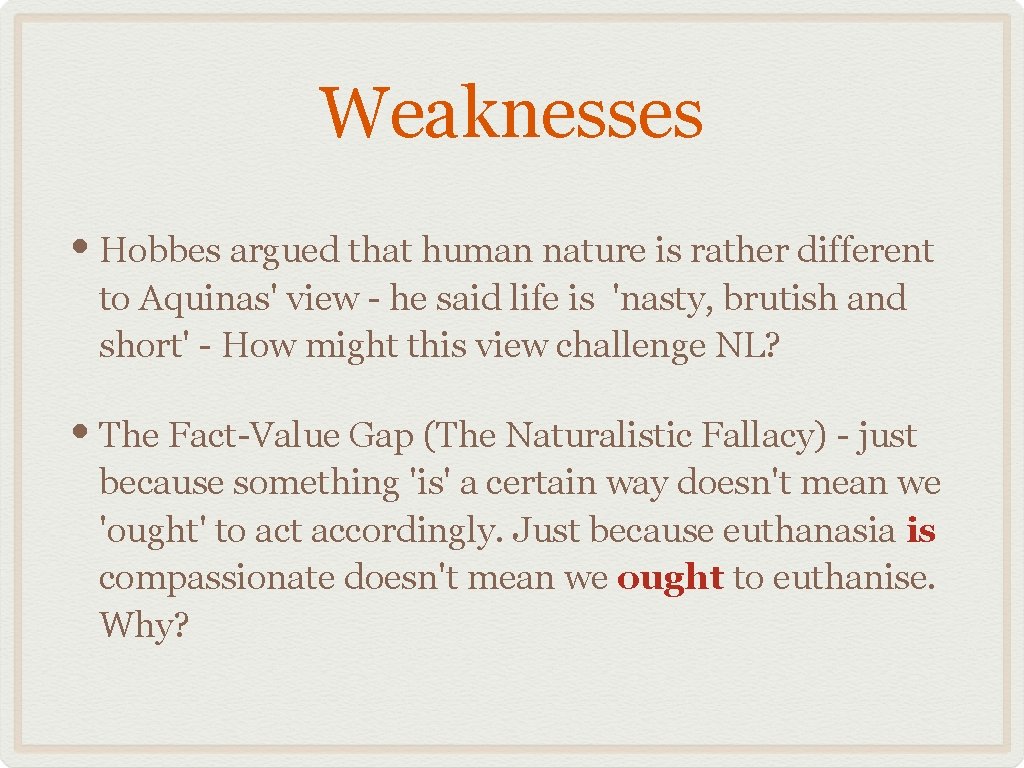 Weaknesses

• Hobbes argued that human nature is rather different to Aquinas' view - he said life is 'nasty, brutish and short' - How might this view challenge NL?

• The Fact-Value Gap (The Naturalistic Fallacy) - just because something 'is' a certain way doesn't mean we 'ought' to act accordingly. Just because euthanasia is compassionate doesn't mean we ought to euthanise. Why?